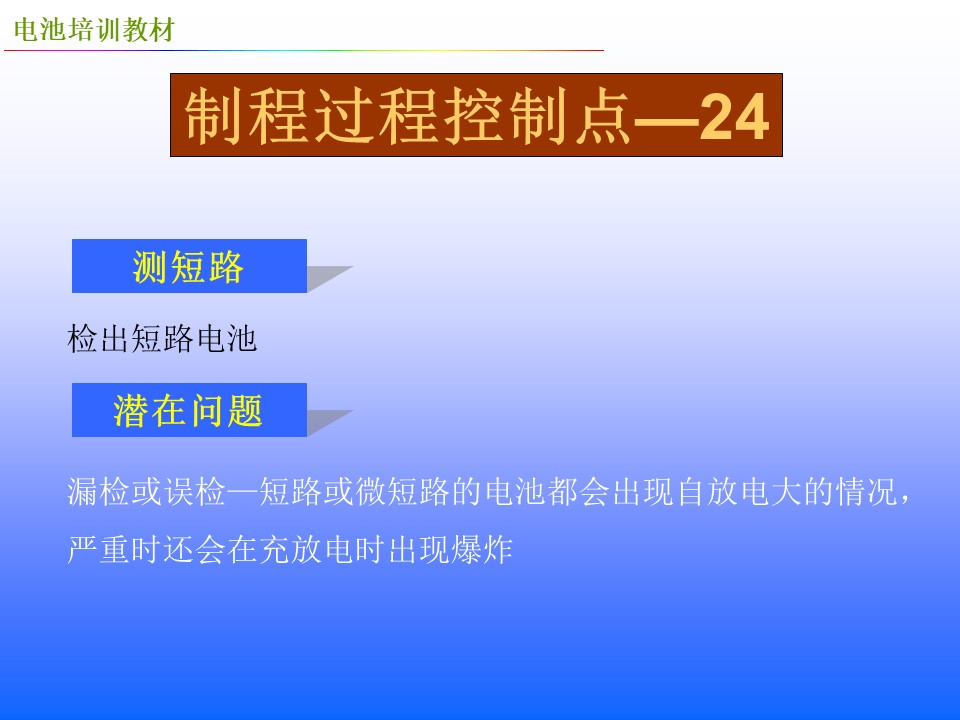 电池培训教材

制程过程控制点—24

测短路

检出短路电池

潜在问题

漏检或误检—短路或微短路的电池都会出现自放电大的情况，严重时还会在充放电时出现爆炸